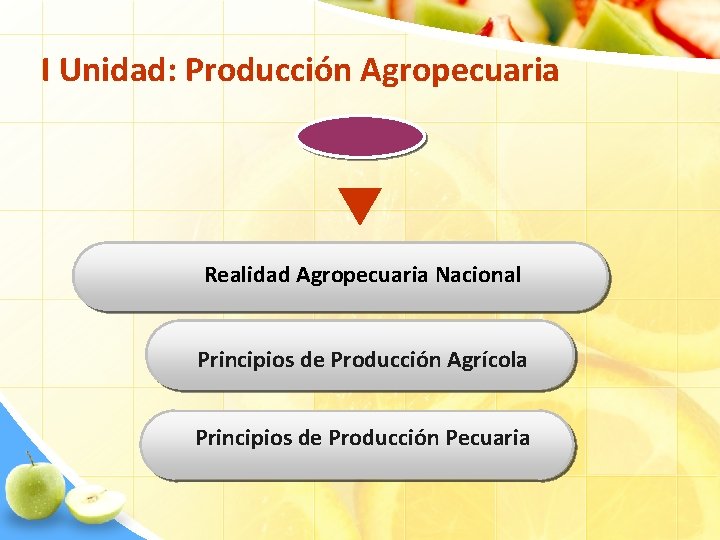 I Unidad: Producción Agropecuaria

Realidad Agropecuaria Nacional

Principios de Producción Agrícola

Principios de Producción Pecuaria